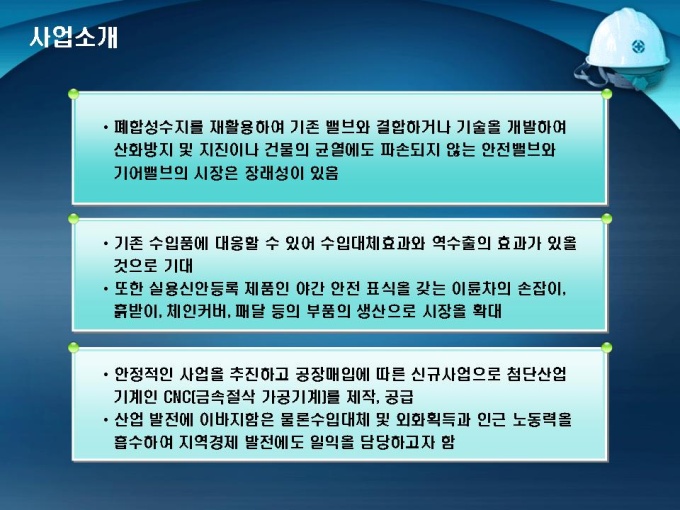 사업소개

• 폐합성수지를 재활용하여 기존 밸브와 결합하거나 기술을 개발하여 산화방지 및 지진이나 건물의 균열에도 파손되지 않는 안전밸브와 기어밸브의 시장은 장래성이 있음

• 기존 수입품에 대응할 수 있어 수입대체효과와 역수출의 효과가 있을 것으로 기대
• 또한 실용신안등록 제품인 야간 안전 표식을 갖는 이륜차의 손잡이, 흙받이, 체인커버, 패달 등의 부품의 생산으로 시장을 확대

• 안정적인 사업을 추진하고 공장매입에 따른 신규사업으로 첨단산업 기계인 CNC(금속절삭 가공기계)를 제작, 공급
• 산업 발전에 이바지함은 물론수입대체 및 외화획득과 인근 노동력을 흡수하여 지역경제 발전에도 일익을 담당하고자 함